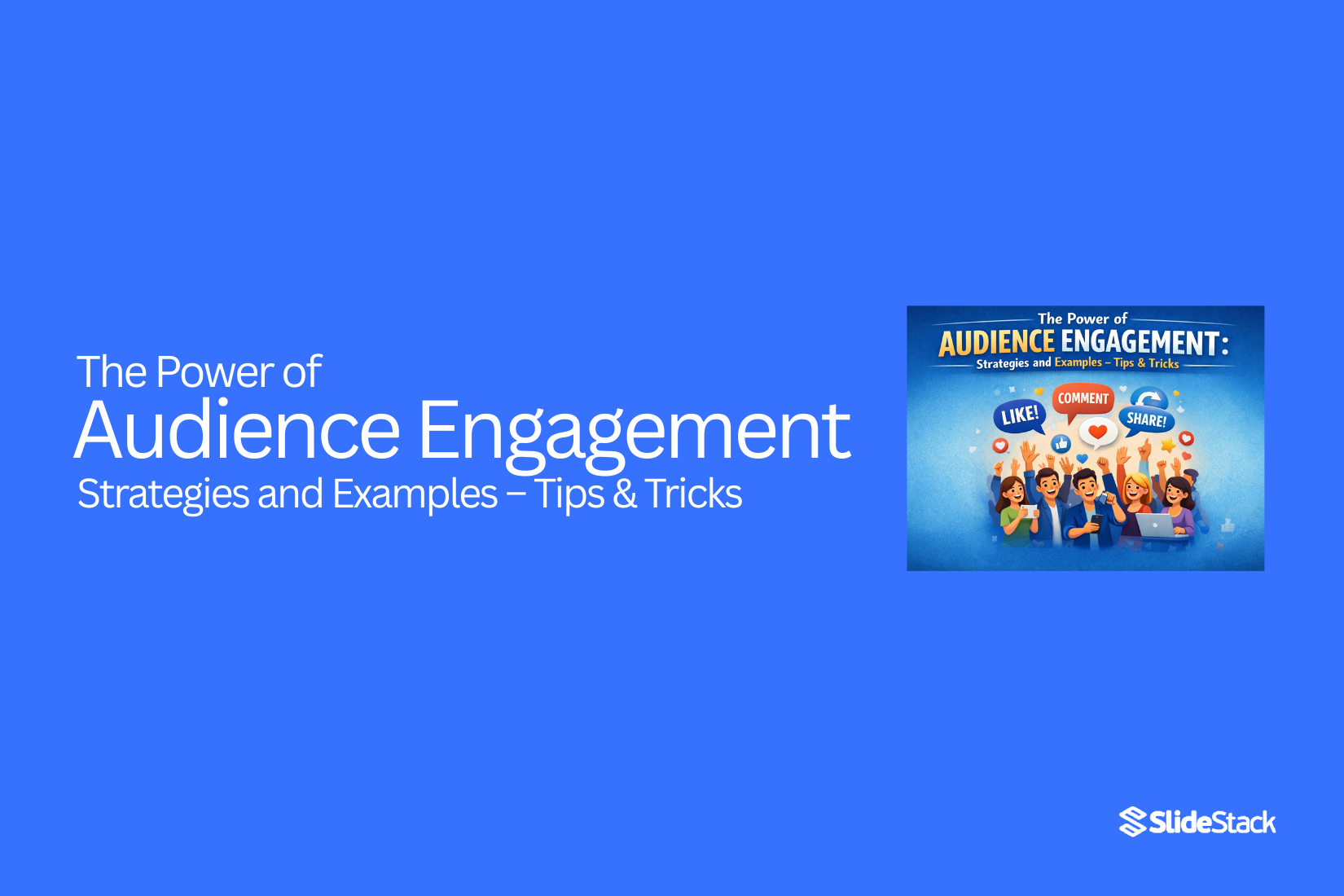 The Power of
Audience Engagement
Strategies and Examples – Tips & Tricks

The Power of
AUDIENCE ENGAGEMENT:
Strategies and Examples – Tips & Tricks

LIKE!
COMMENT
SHARE!

SlideStack